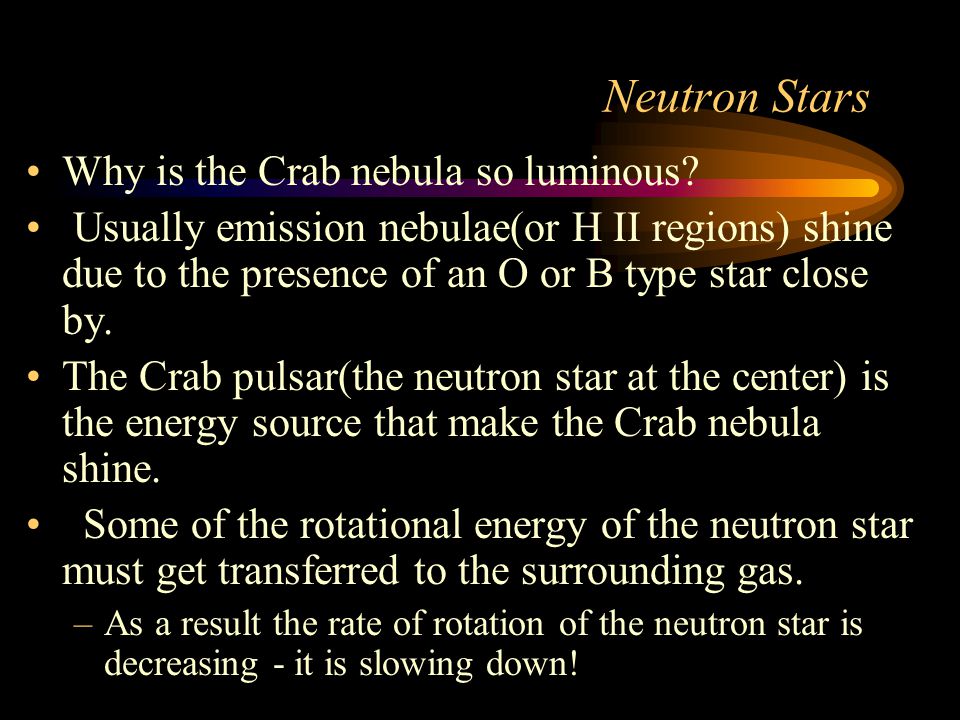 Neutron Stars

• Why is the Crab nebula so luminous?

• Usually emission nebulae(or H II regions) shine due to the presence of an O or B type star close by.

• The Crab pulsar(the neutron star at the center) is the energy source that make the Crab nebula shine.

• Some of the rotational energy of the neutron star must get transferred to the surrounding gas.

– As a result the rate of rotation of the neutron star is decreasing - it is slowing down!